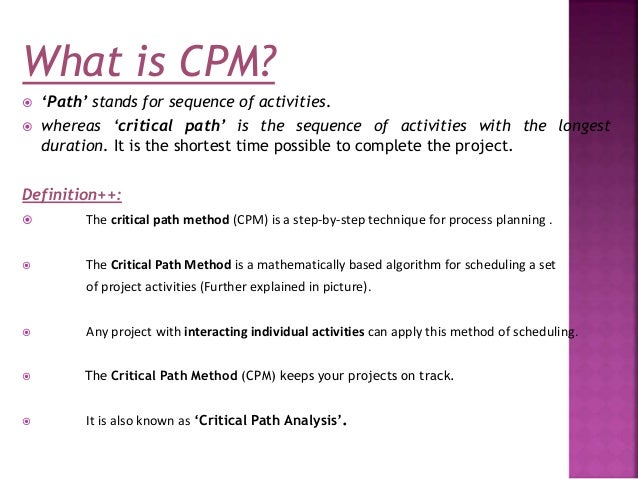 What is CPM?

‘Path’ stands for sequence of activities.

whereas ‘critical path’ is the sequence of activities with the longest duration. It is the shortest time possible to complete the project.

Definition++:

The critical path method (CPM) is a step-by-step technique for process planning .

The Critical Path Method is a mathematically based algorithm for scheduling a set of project activities (Further explained in picture).

Any project with interacting individual activities can apply this method of scheduling.

The Critical Path Method (CPM) keeps your projects on track.

It is also known as ‘Critical Path Analysis’.